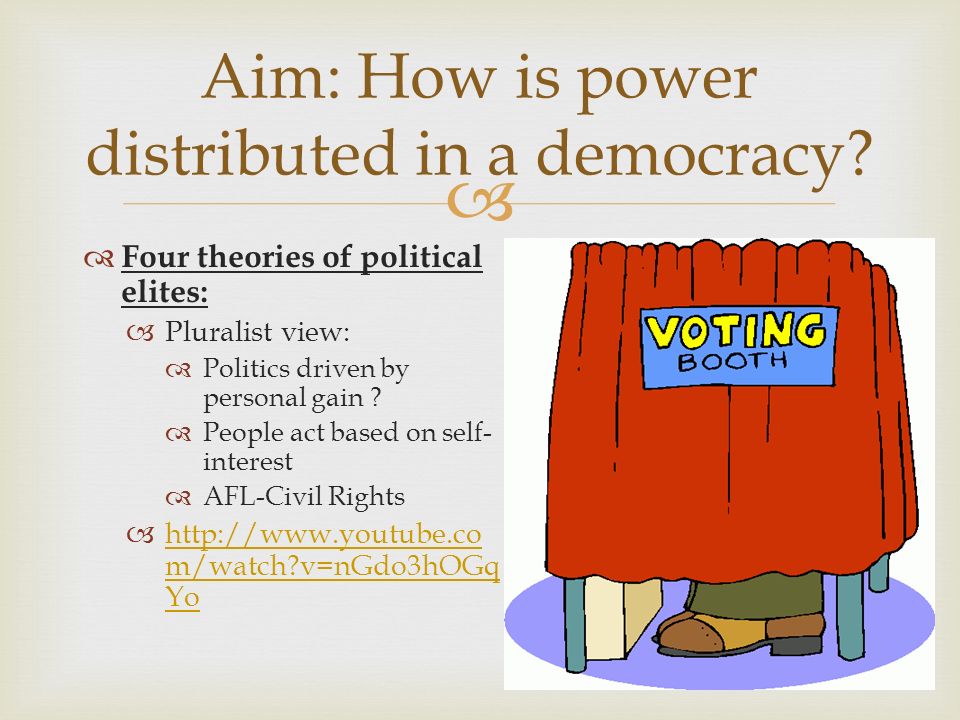 Aim: How is power distributed in a democracy?

Four theories of political elites:

Pluralist view:

Politics driven by personal gain ?

People act based on self-interest

AFL-Civil Rights

http://www.youtube.com/watch?v=nGdo3hOGqYo

VOTING BOOTH